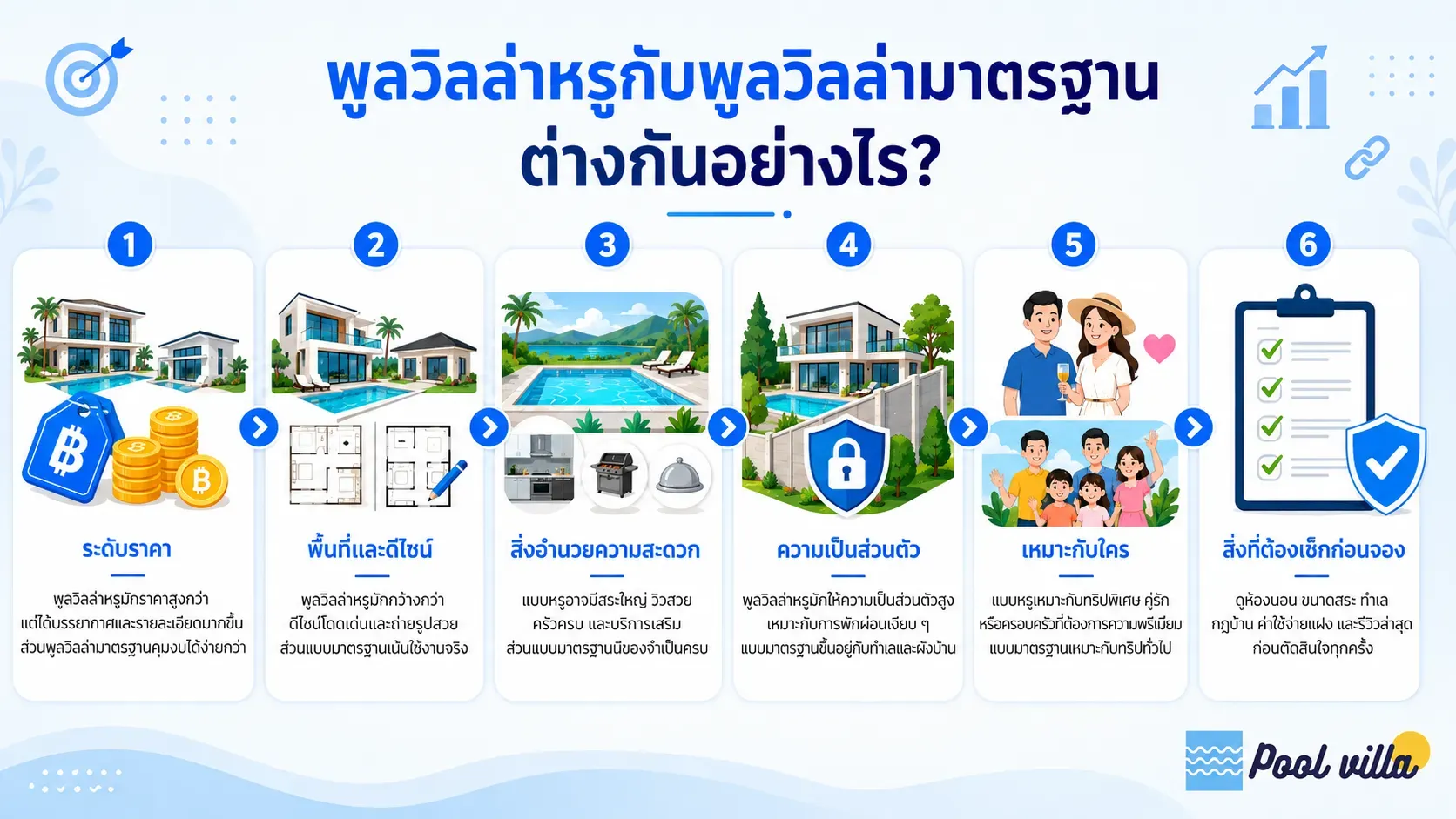 พูลวิลล่าหรูกับพูลวิลล่ามาตรฐาน ต่างกันอย่างไร?

1
ระดับราคา
พูลวิลล่าหรูมักราคาสูงกว่า แต่ได้บรรยากาศและรายละเอียดมากขึ้น ส่วนพูลวิลล่ามาตรฐานคุมงบได้ง่ายกว่า

2
พื้นที่และดีไซน์
พูลวิลล่าหรูมักกว้างกว่า ดีไซน์โดดเด่นและถ่ายรูปสวย ส่วนแบบมาตรฐานเน้นใช้งานจริง

3
สิ่งอำนวยความสะดวก
แบบหรูอาจมีสระใหญ่ วิวสวย ครัวครบ และบริการเสริม ส่วนแบบมาตรฐานมีของจำเป็นครบ

4
ความเป็นส่วนตัว
พูลวิลล่าหรูมักให้ความเป็นส่วนตัวสูง เหมาะกับการพักผ่อนเงียบ ๆ แบบมาตรฐานขึ้นอยู่กับทำเลและผังบ้าน

5
เหมาะกับใคร
แบบหรูเหมาะกับทริปพิเศษ คู่รัก หรือครอบครัวที่ต้องการความพรีเมียม แบบมาตรฐานเหมาะกับทริปทั่วไป

6
สิ่งที่ต้องเช็กก่อนจอง
ดูห้องนอน ขนาดสระ ทำเล กฎบ้าน ค่าใช้จ่ายแฝง และรีวิวล่าสุด ก่อนตัดสินใจทุกครั้ง

Pool villa